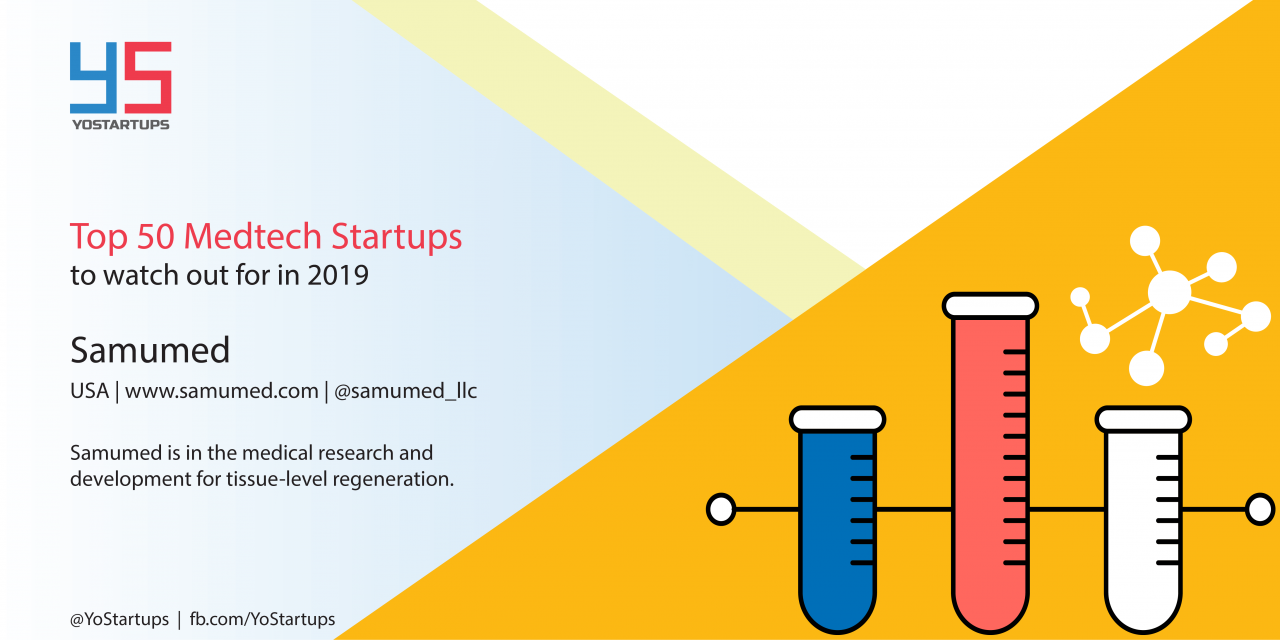 YS
YOSTARTUPS

Top 50 Medtech Startups
to watch out for in 2019

Samumed

USA | www.samumed.com | @samumed_llc

Samumed is in the medical research and development for tissue-level regeneration.

@YoStartups | fb.com/YoStartups